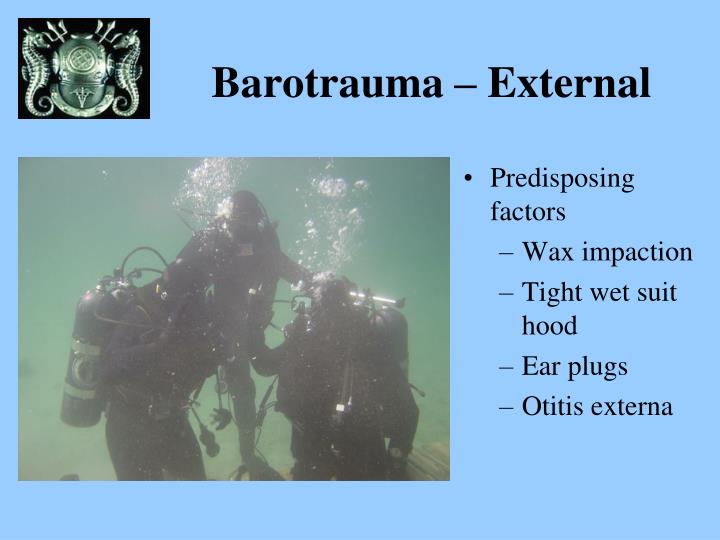 Barotrauma – External

• Predisposing factors
– Wax impaction
– Tight wet suit hood
– Ear plugs
– Otitis externa